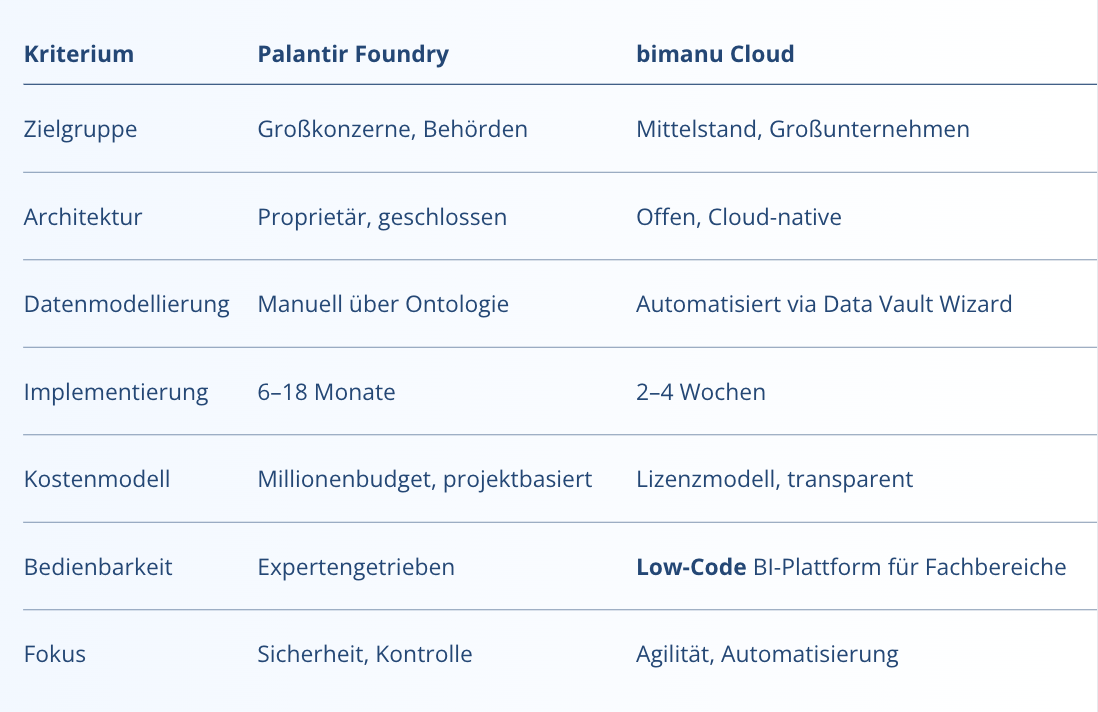 | Kriterium | Palantir Foundry | bimanu Cloud |
|---|---|---|
| Zielgruppe | Großkonzerne, Behörden | Mittelstand, Großunternehmen |
| Architektur | Proprietär, geschlossen | Offen, Cloud-native |
| Datenmodellierung | Manuell über Ontologie | Automatisiert via Data Vault Wizard |
| Implementierung | 6–18 Monate | 2–4 Wochen |
| Kostenmodell | Millionenbudget, projektbasiert | Lizenzmodell, transparent |
| Bedienbarkeit | Expertengetrieben | **Low-Code** BI-Plattform für Fachbereiche |
| Fokus | Sicherheit, Kontrolle | Agilität, Automatisierung |